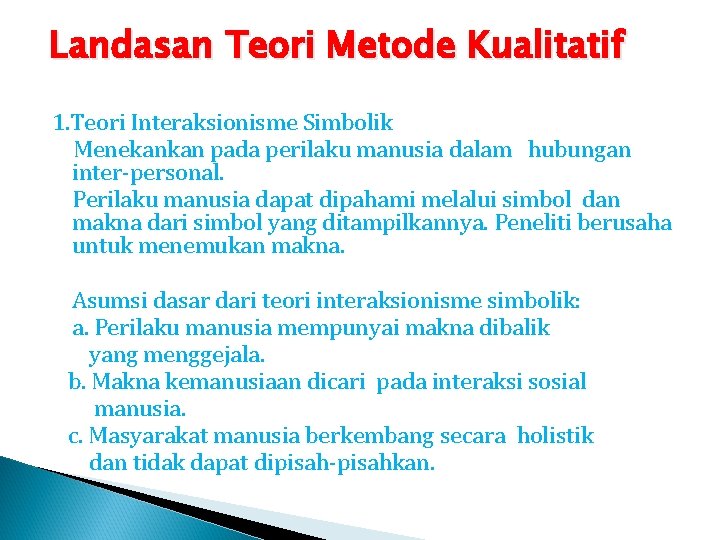 Landasan Teori Metode Kualitatif

1.Teori Interaksionisme Simbolik

Menekankan pada perilaku manusia dalam hubungan inter-personal.

Perilaku manusia dapat dipahami melalui simbol dan makna dari simbol yang ditampilkannya. Peneliti berusaha untuk menemukan makna.

Asumsi dasar dari teori interaksionisme simbolik:

a. Perilaku manusia mempunyai makna dibalik yang menggejala.

b. Makna kemanusiaan dicari pada interaksi sosial manusia.

c. Masyarakat manusia berkembang secara holistik dan tidak dapat dipisah-pisahkan.